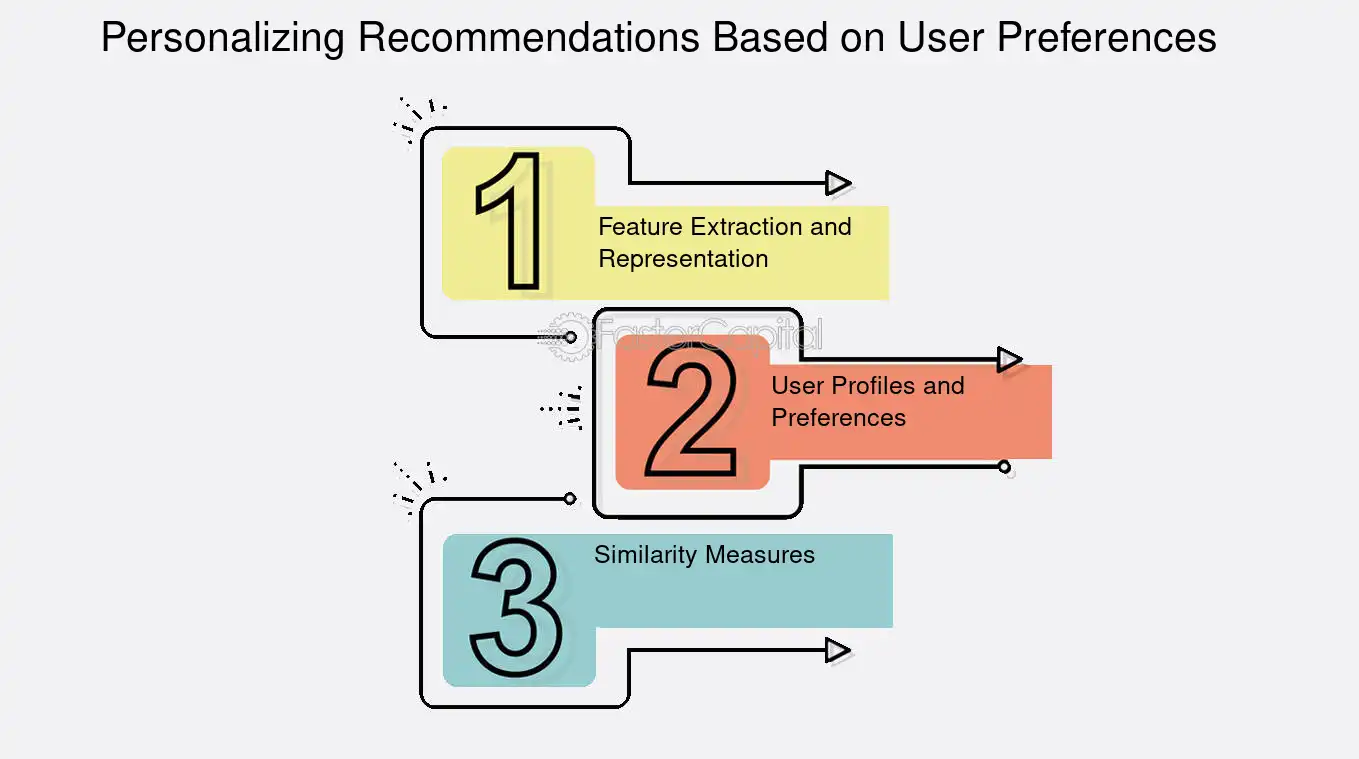 Personalizing Recommendations Based on User Preferences

1

Feature Extraction and Representation

FasterCapital

2

User Profiles and Preferences

3

Similarity Measures